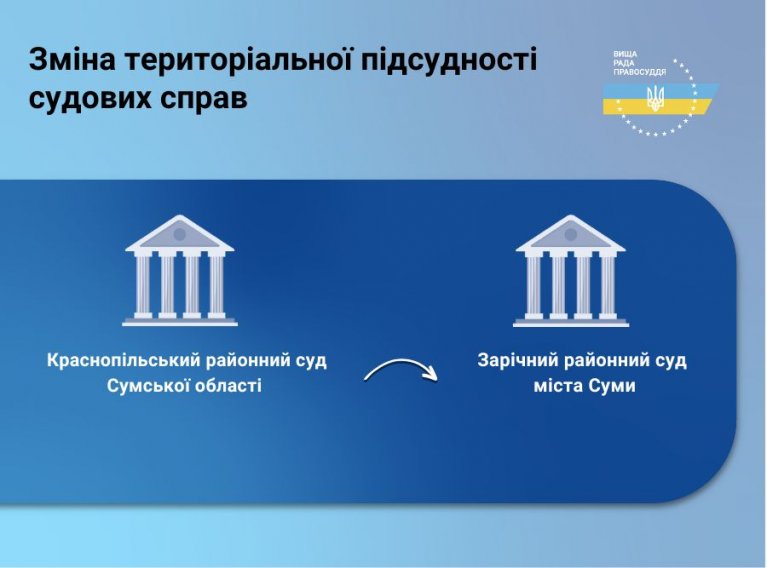 Зміна територіальної підсудності судових справ

ВИЩА
РАДА
ПРАВОСУДДЯ

Краснопільський районний суд Сумської області

Зарічний районний суд міста Суми